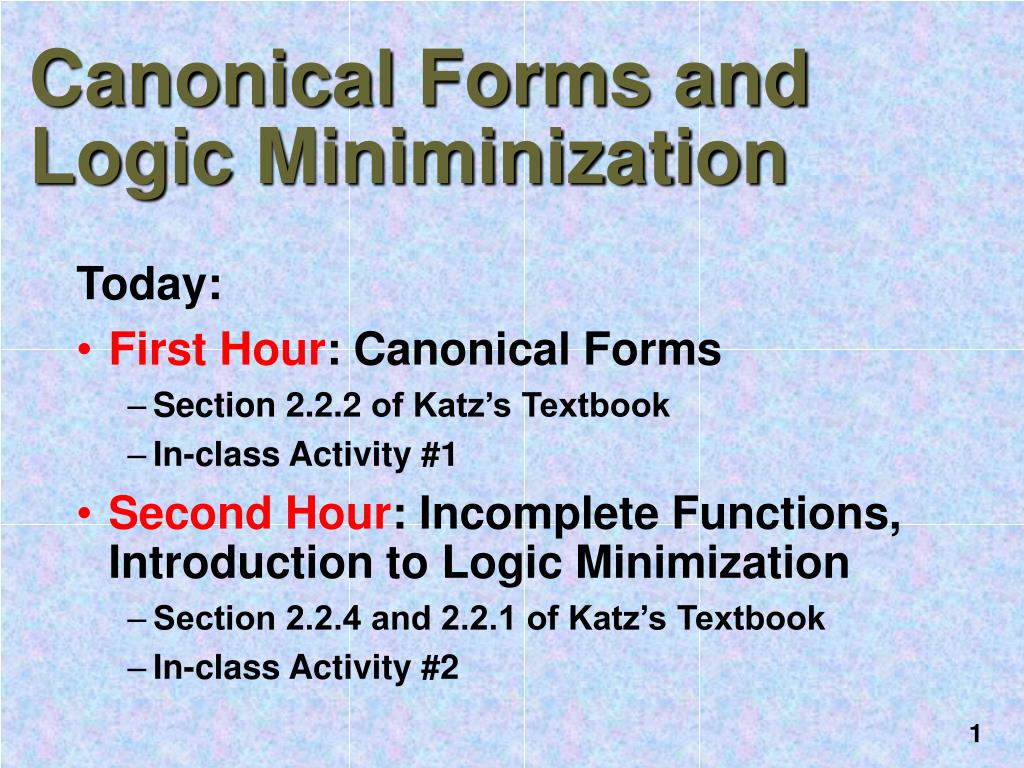 Canonical Forms and Logic Miniminization

Today:

• First Hour: Canonical Forms
– Section 2.2.2 of Katz's Textbook
– In-class Activity #1

• Second Hour: Incomplete Functions, Introduction to Logic Minimization
– Section 2.2.4 and 2.2.1 of Katz's Textbook
– In-class Activity #2

1